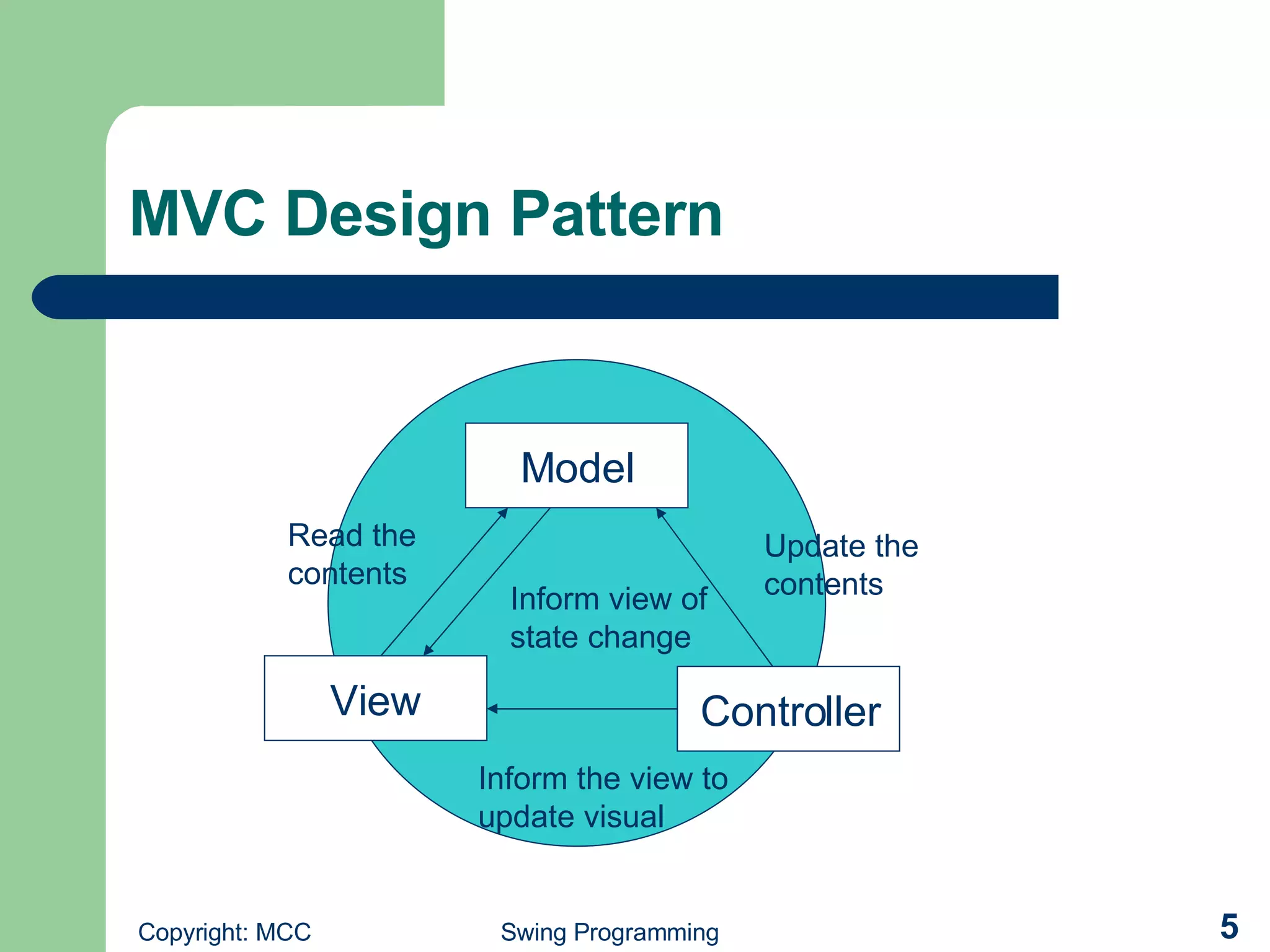 MVC Design Pattern

Model

Read the contents

Update the contents

Inform view of state change

View

Controller

Inform the view to update visual

Copyright: MCC

Swing Programming

5